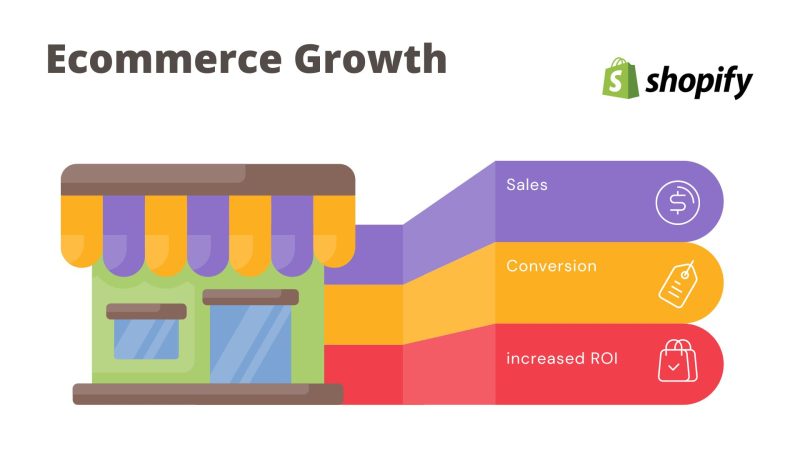 Ecommerce Growth

shopify

Sales

Conversion

increased ROI